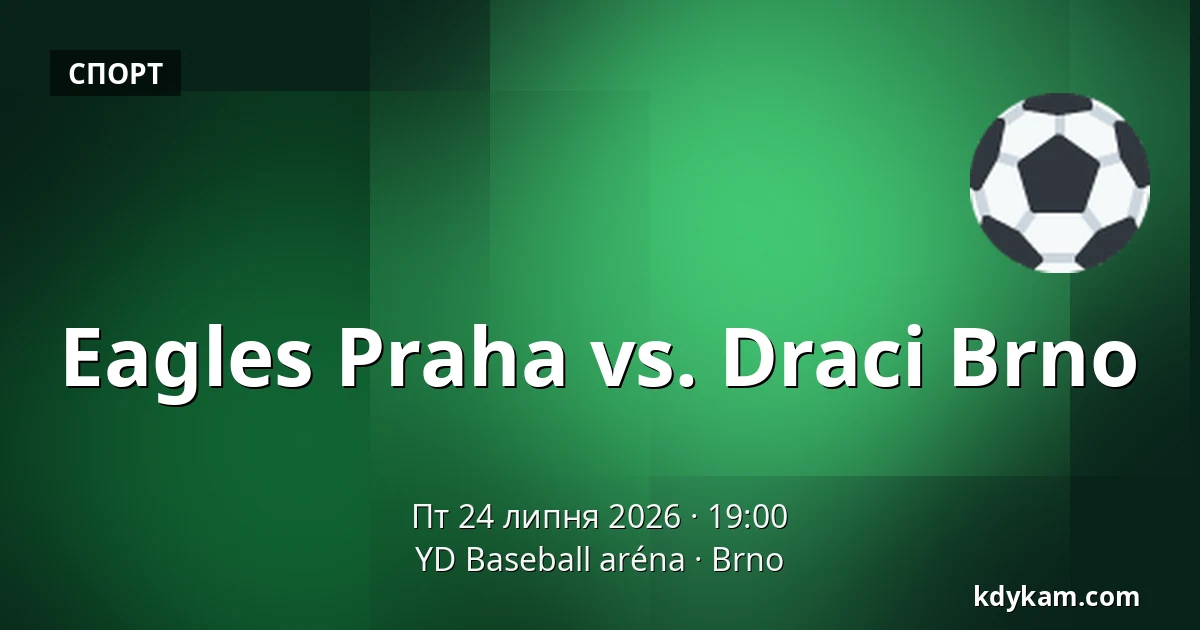 СПОРТ

Eagles Praha vs. Draci Brno

Пт 24 липня 2026 · 19:00
YD Baseball aréna · Brno

kdykam.com